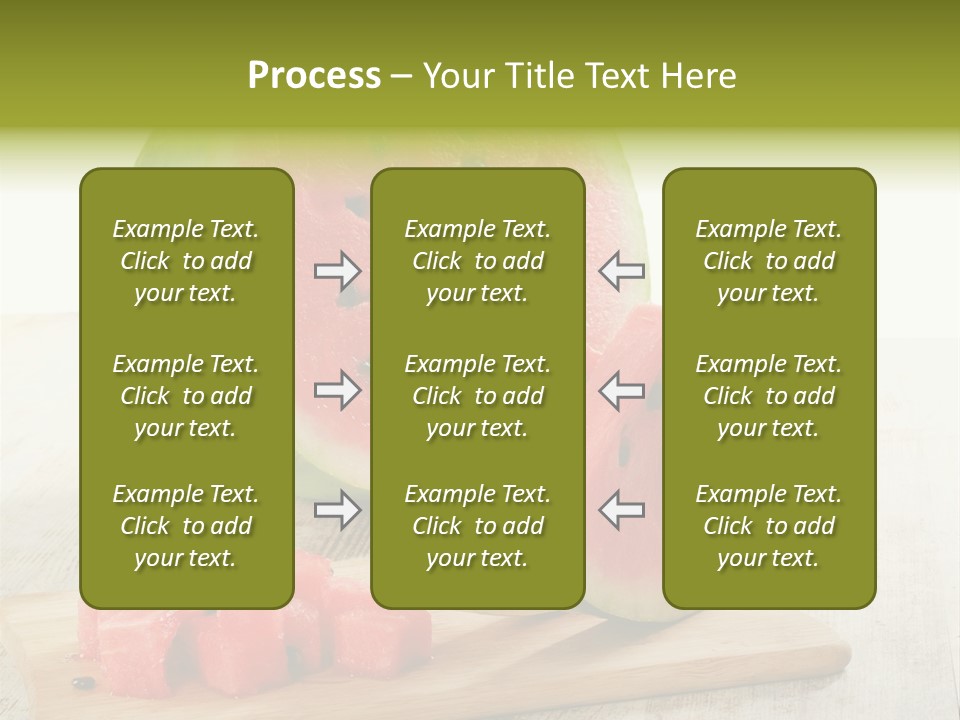 Process – Your Title Text Here

Example Text. Click to add your text.

Example Text. Click to add your text.

Example Text. Click to add your text.

Example Text. Click to add your text.

Example Text. Click to add your text.

Example Text. Click to add your text.

Example Text. Click to add your text.

Example Text. Click to add your text.

Example Text. Click to add your text.